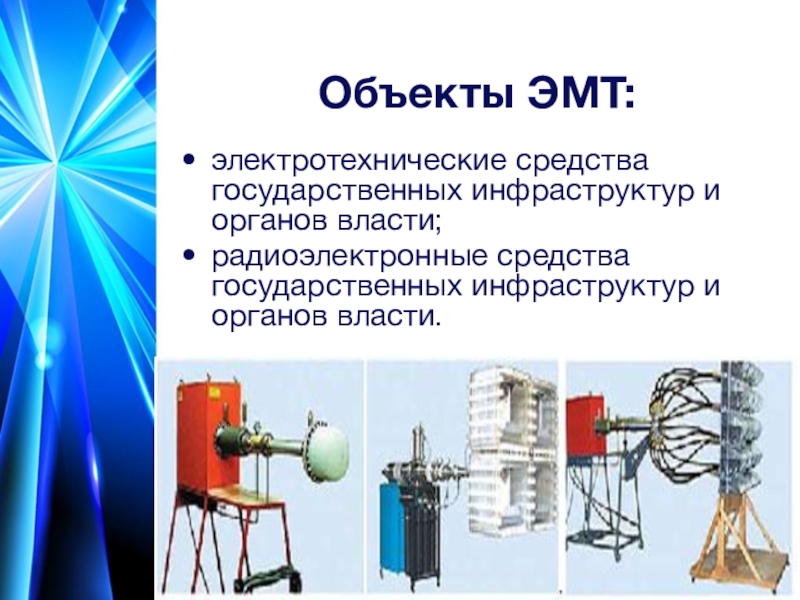 Объекты ЭМТ:

• электротехнические средства государственных инфраструктур и органов власти;
• радиоэлектронные средства государственных инфраструктур и органов власти.